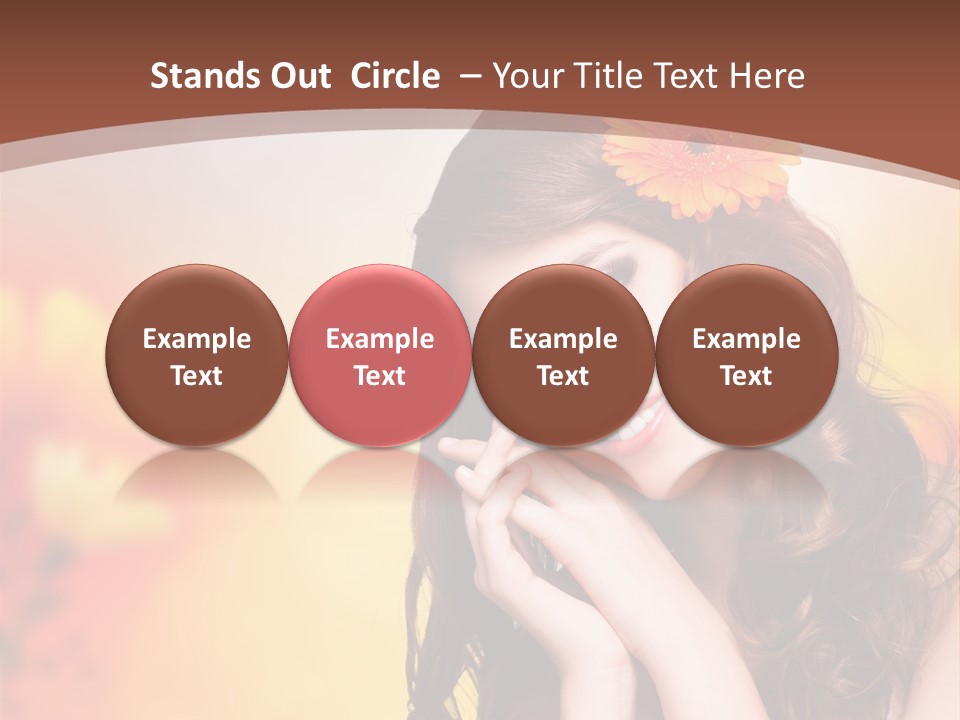 Stands Out Circle – Your Title Text Here

Example Text

Example Text

Example Text

Example Text